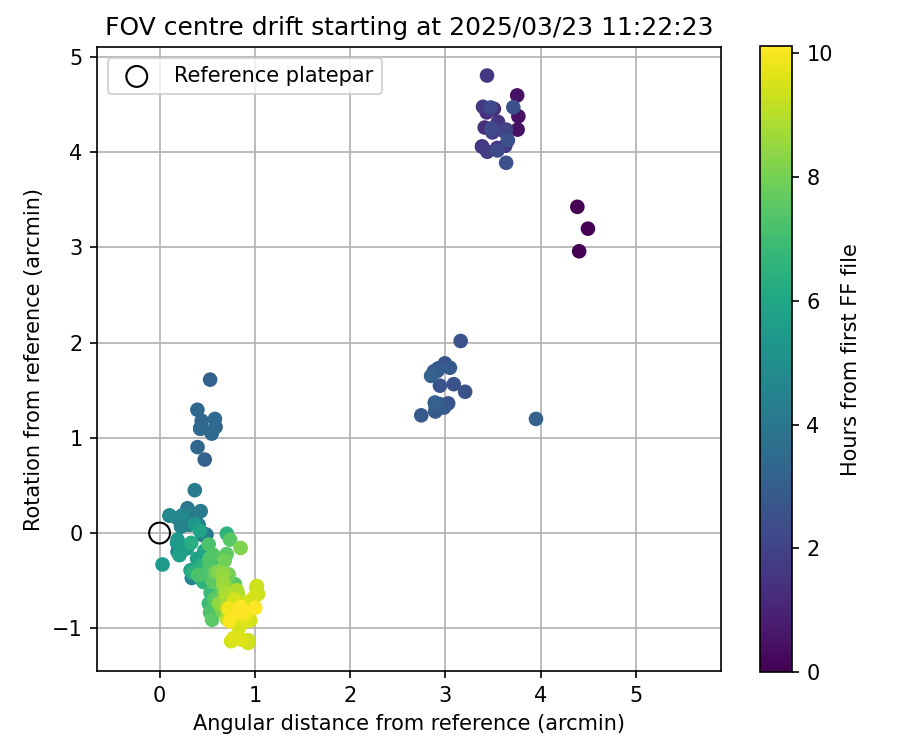 FOV centre drift starting at 2025/03/23 11:22:23

Reference platepar

Rotation from reference (arcmin)

5
4
3
2
1
0
−1

0
1
2
3
4
5

Angular distance from reference (arcmin)

10
8
6
4
2
0

Hours from first FF file